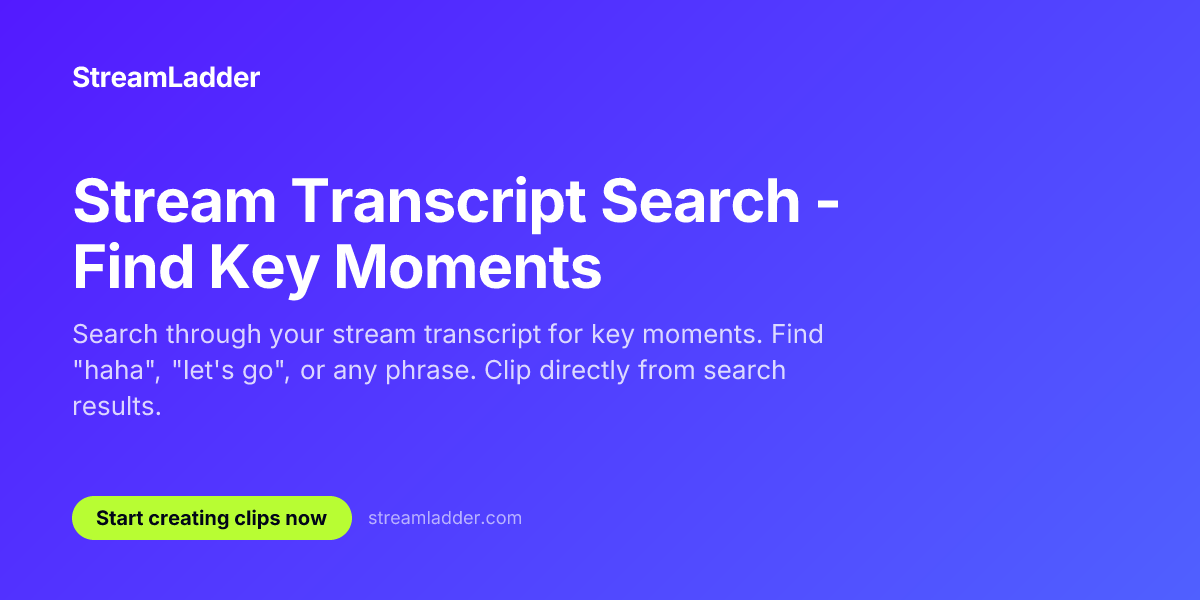 StreamLadder

Stream Transcript Search - Find Key Moments

Search through your stream transcript for key moments. Find "haha", "let's go", or any phrase. Clip directly from search results.

Start creating clips now

streamladder.com